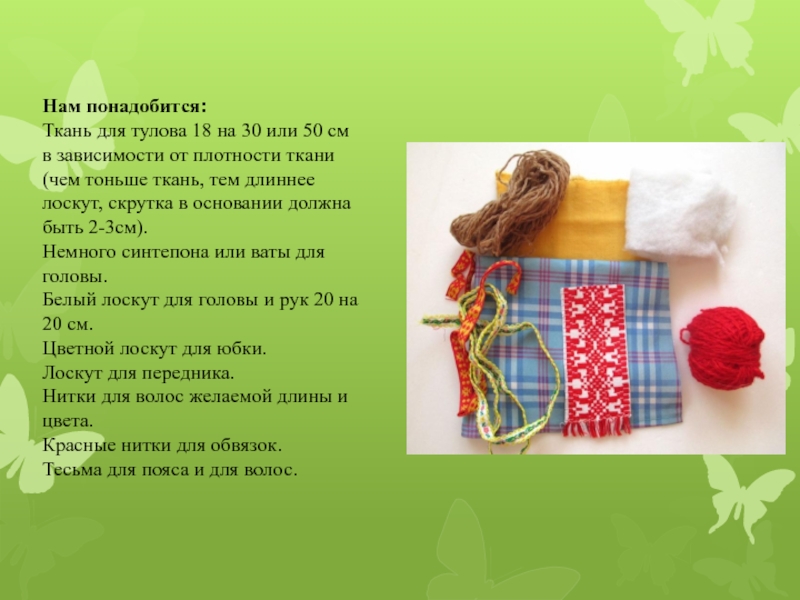 **Нам понадобится:**
Ткань для тулова 18 на 30 или 50 см в зависимости от плотности ткани (чем тоньше ткань, тем длиннее лоскут, скрутка в основании должна быть 2-3см).
Немного синтепона или ваты для головы.
Белый лоскут для головы и рук 20 на 20 см.
Цветной лоскут для юбки.
Лоскут для передника.
Нитки для волос желаемой длины и цвета.
Красные нитки для обвязок.
Тесьма для пояса и для волос.